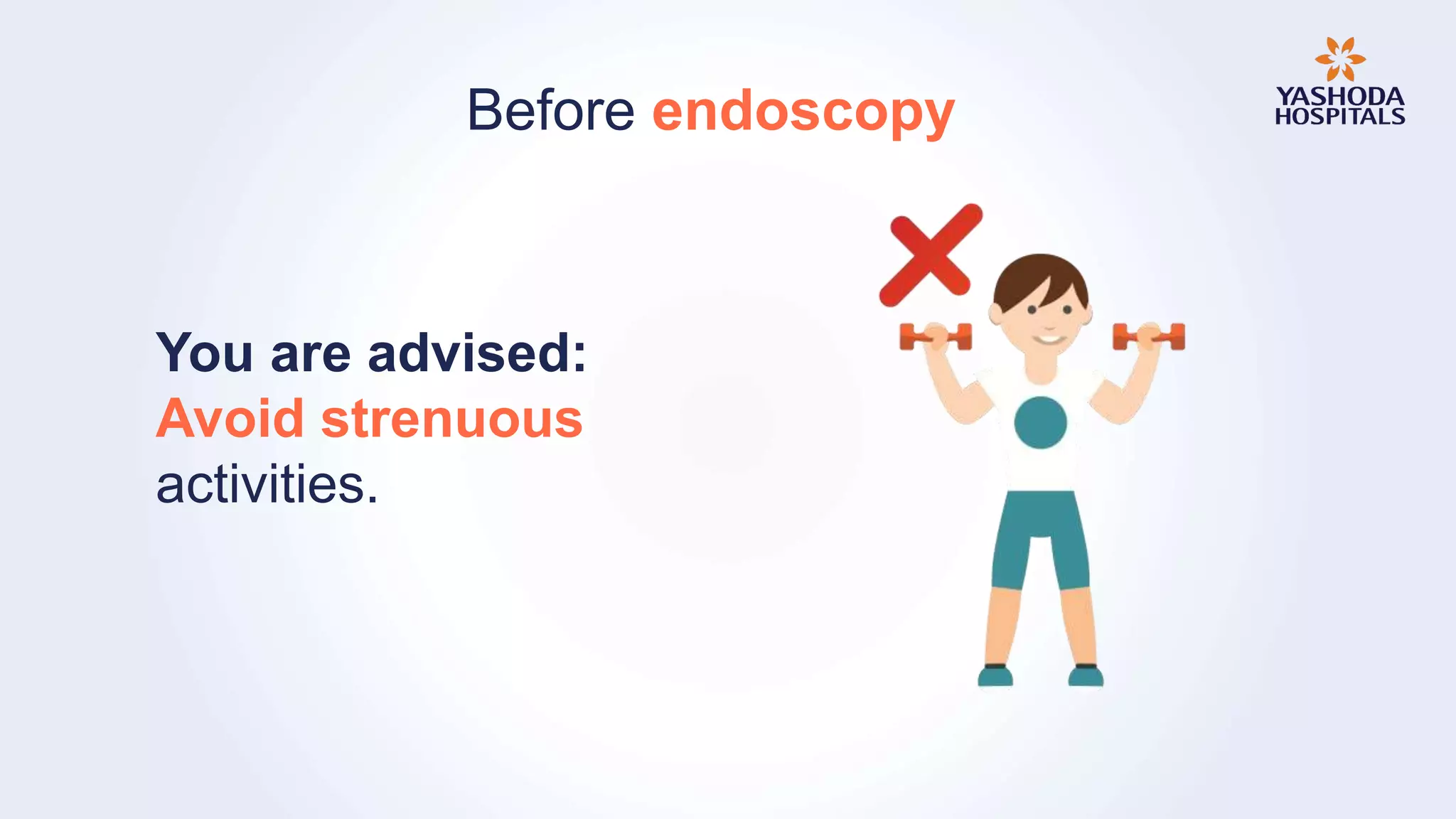 Before endoscopy

YASHODA HOSPITALS

You are advised:
Avoid strenuous activities.